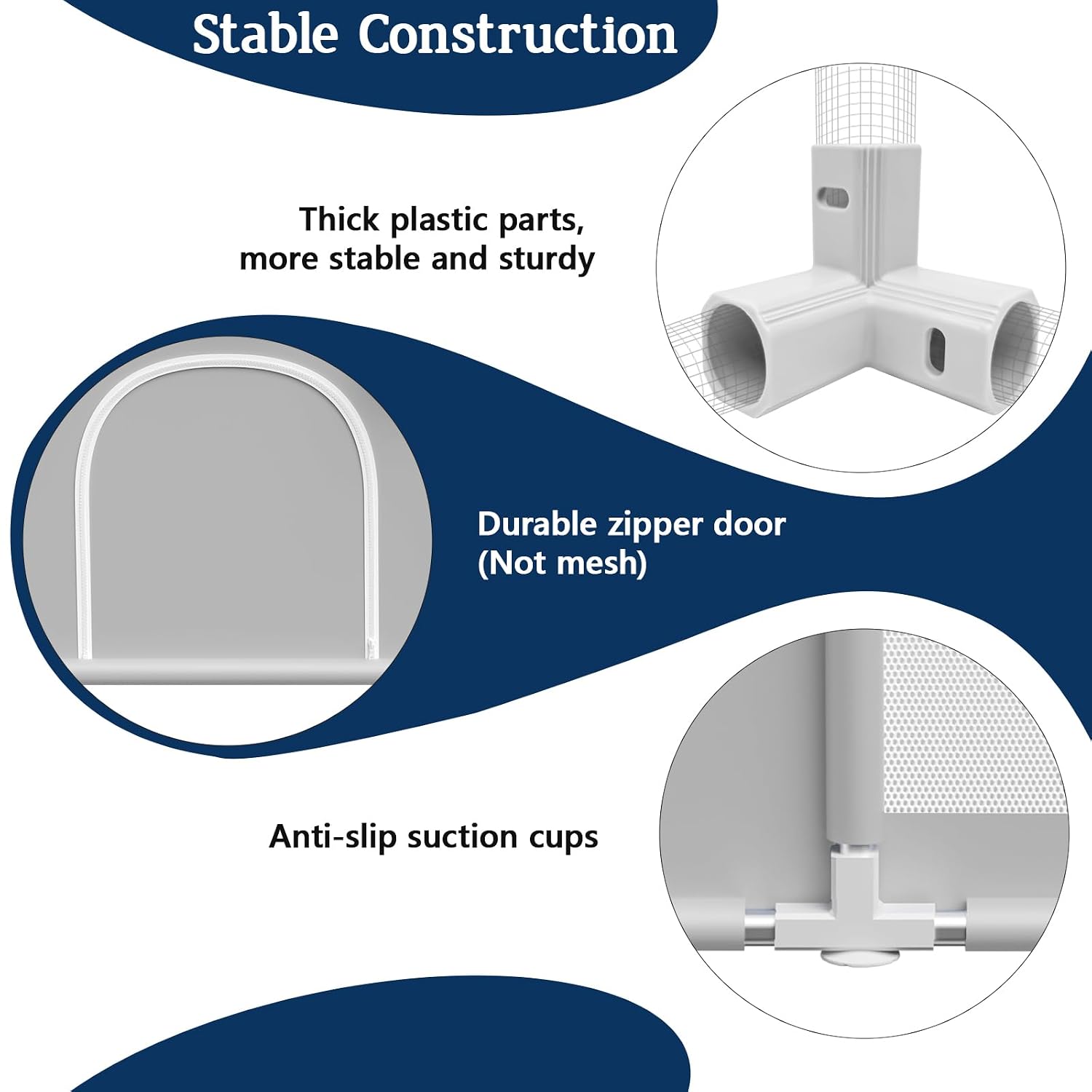 Stable Construction

Thick plastic parts,
more stable and sturdy

Durable zipper door
(Not mesh)

Anti-slip suction cups